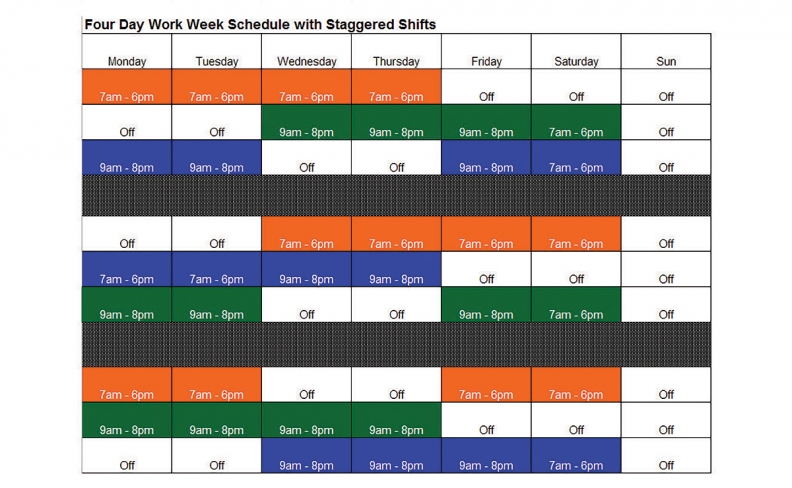 Four Day Work Week Schedule with Staggered Shifts

| Monday | Tuesday | Wednesday | Thursday | Friday | Saturday | Sun |
|---|---|---|---|---|---|---|
| 7am - 6pm | 7am - 6pm | 7am - 6pm | 7am - 6pm | Off | Off | Off |
| Off | Off | 9am - 8pm | 9am - 8pm | 9am - 8pm | 7am - 6pm | Off |
| 9am - 8pm | 9am - 8pm | Off | Off | 9am - 8pm | 7am - 6pm | Off |
| | | | | | | |
| Off | Off | 7am - 6pm | 7am - 6pm | 7am - 6pm | 7am - 6pm | Off |
| 7am - 6pm | 7am - 6pm | 9am - 8pm | 9am - 8pm | Off | Off | Off |
| 9am - 8pm | 9am - 8pm | Off | Off | 9am - 8pm | 7am - 6pm | Off |
| | | | | | | |
| 7am - 6pm | 7am - 6pm | Off | Off | 7am - 6pm | 7am - 6pm | Off |
| 9am - 8pm | 9am - 8pm | 9am - 8pm | 9am - 8pm | Off | Off | Off |
| Off | Off | 9am - 8pm | 9am - 8pm | 9am - 8pm | 7am - 6pm | Off |